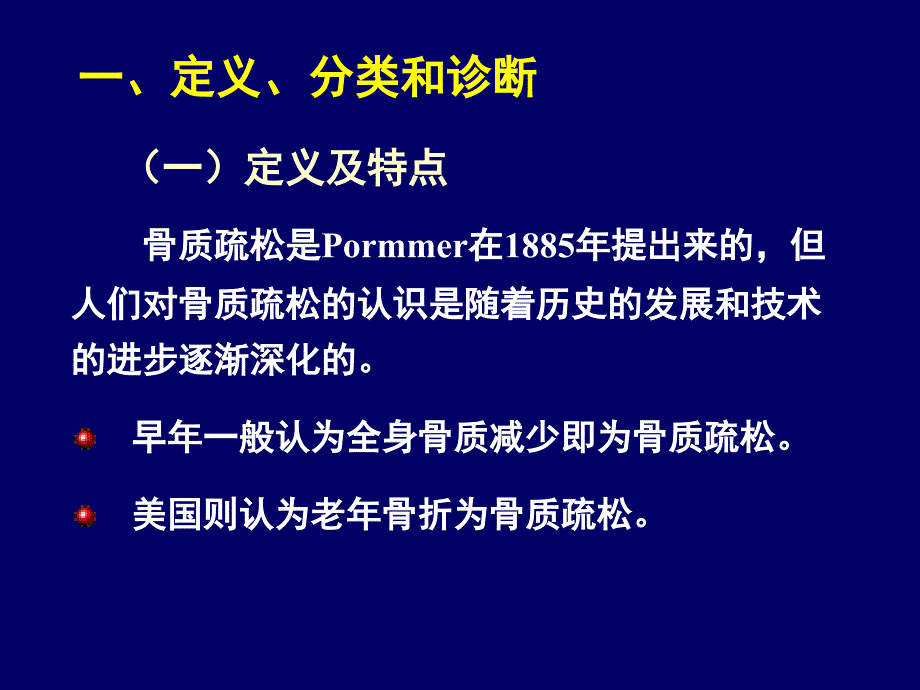 一、定义、分类和诊断

（一）定义及特点

骨质疏松是Pormmer在1885年提出来的，但人们对骨质疏松的认识是随着历史的发展和技术的进步逐渐深化的。

早年一般认为全身骨质减少即为骨质疏松。

美国则认为老年骨折为骨质疏松。